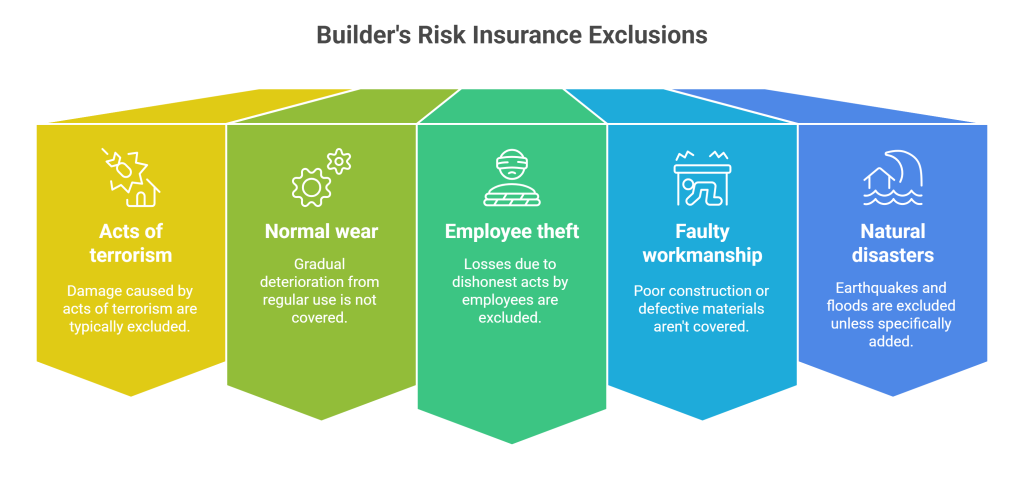 Builder's Risk Insurance Exclusions

Acts of terrorism

Damage caused by acts of terrorism are typically excluded.

Normal wear

Gradual deterioration from regular use is not covered.

Employee theft

Losses due to dishonest acts by employees are excluded.

Faulty workmanship

Poor construction or defective materials aren't covered.

Natural disasters

Earthquakes and floods are excluded unless specifically added.